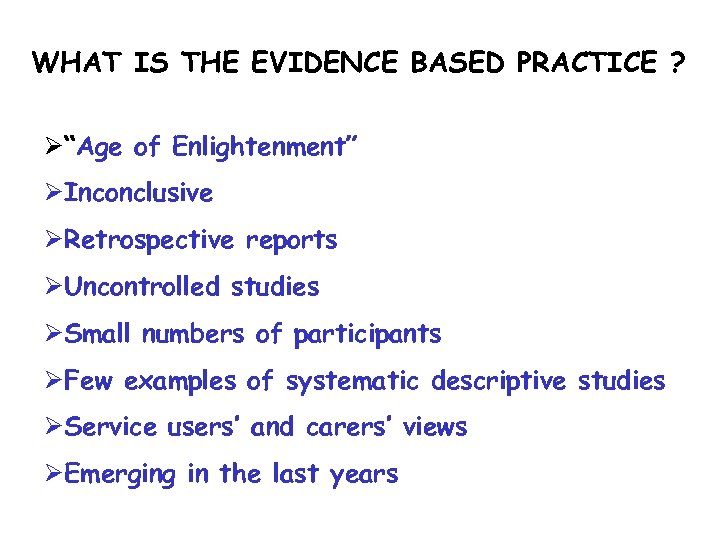 WHAT IS THE EVIDENCE BASED PRACTICE ?

➢"Age of Enlightenment"

➢Inconclusive

➢Retrospective reports

➢Uncontrolled studies

➢Small numbers of participants

➢Few examples of systematic descriptive studies

➢Service users' and carers' views

➢Emerging in the last years